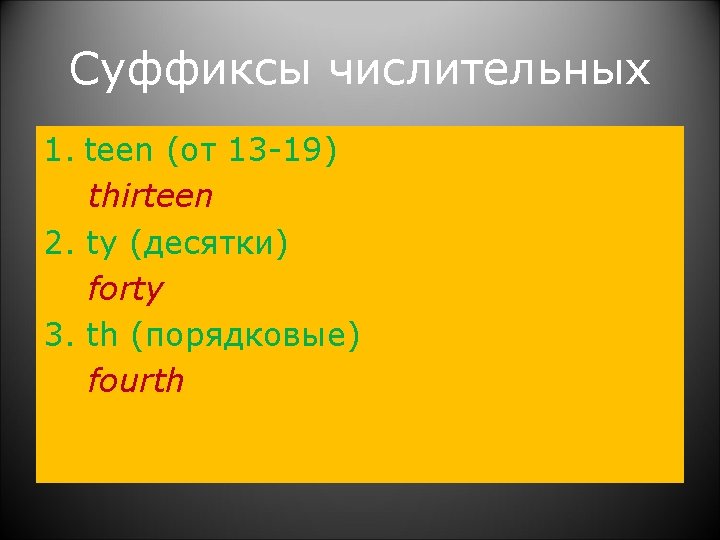 Суффиксы числительных

1. teen (от 13-19)
thirteen
2. ty (десятки)
forty
3. th (порядковые)
fourth